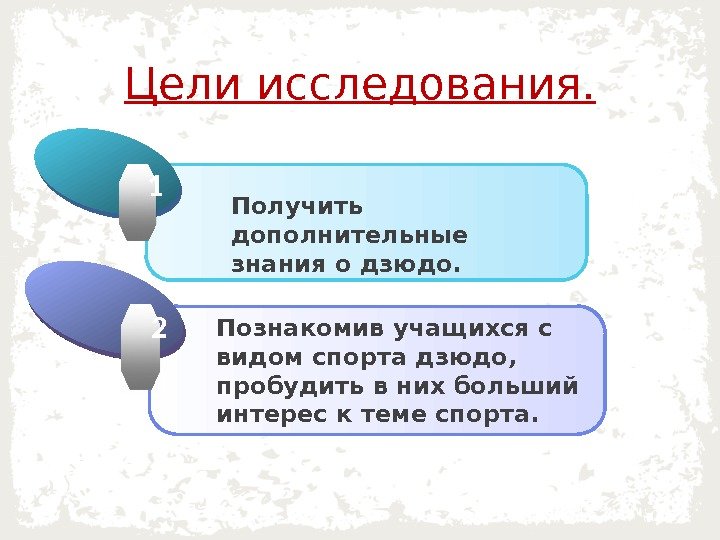 Цели исследования.

1

Получить дополнительные знания о дзюдо.

2

Познакомив учащихся с видом спорта дзюдо, пробудить в них больший интерес к теме спорта.